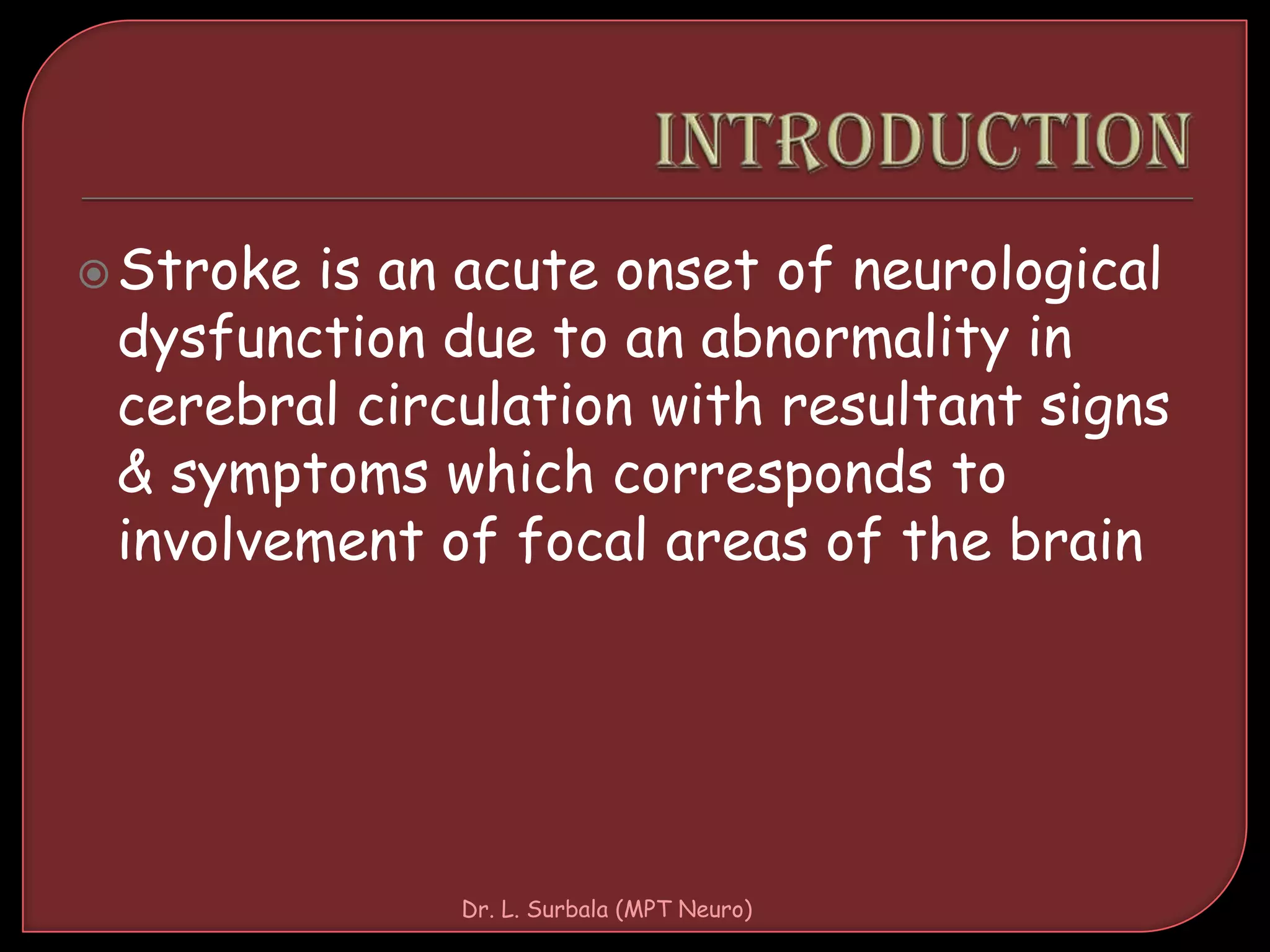 INTRODUCTION

Stroke is an acute onset of neurological dysfunction due to an abnormality in cerebral circulation with resultant signs & symptoms which corresponds to involvement of focal areas of the brain

Dr. L. Surbala (MPT Neuro)